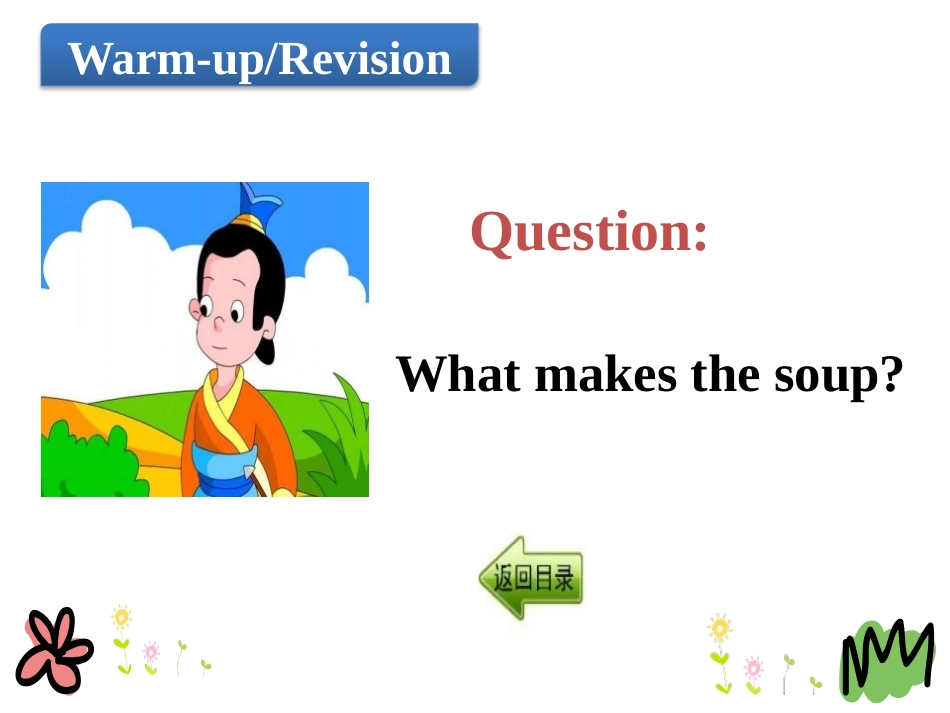 Warm-up/Revision

Question:

What makes the soup?

返回目录